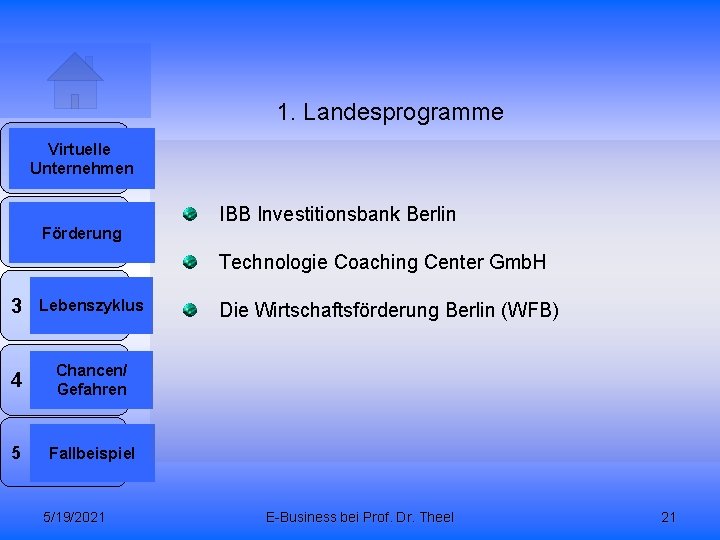 Virtuelle Unternehmen

Förderung

3 Lebenszyklus

4 Chancen/ Gefahren

5 Fallbeispiel

1. Landesprogramme

IBB Investitionsbank Berlin

Technologie Coaching Center GmbH

Die Wirtschaftsförderung Berlin (WFB)

5/19/2021 E-Business bei Prof. Dr. Theel 21